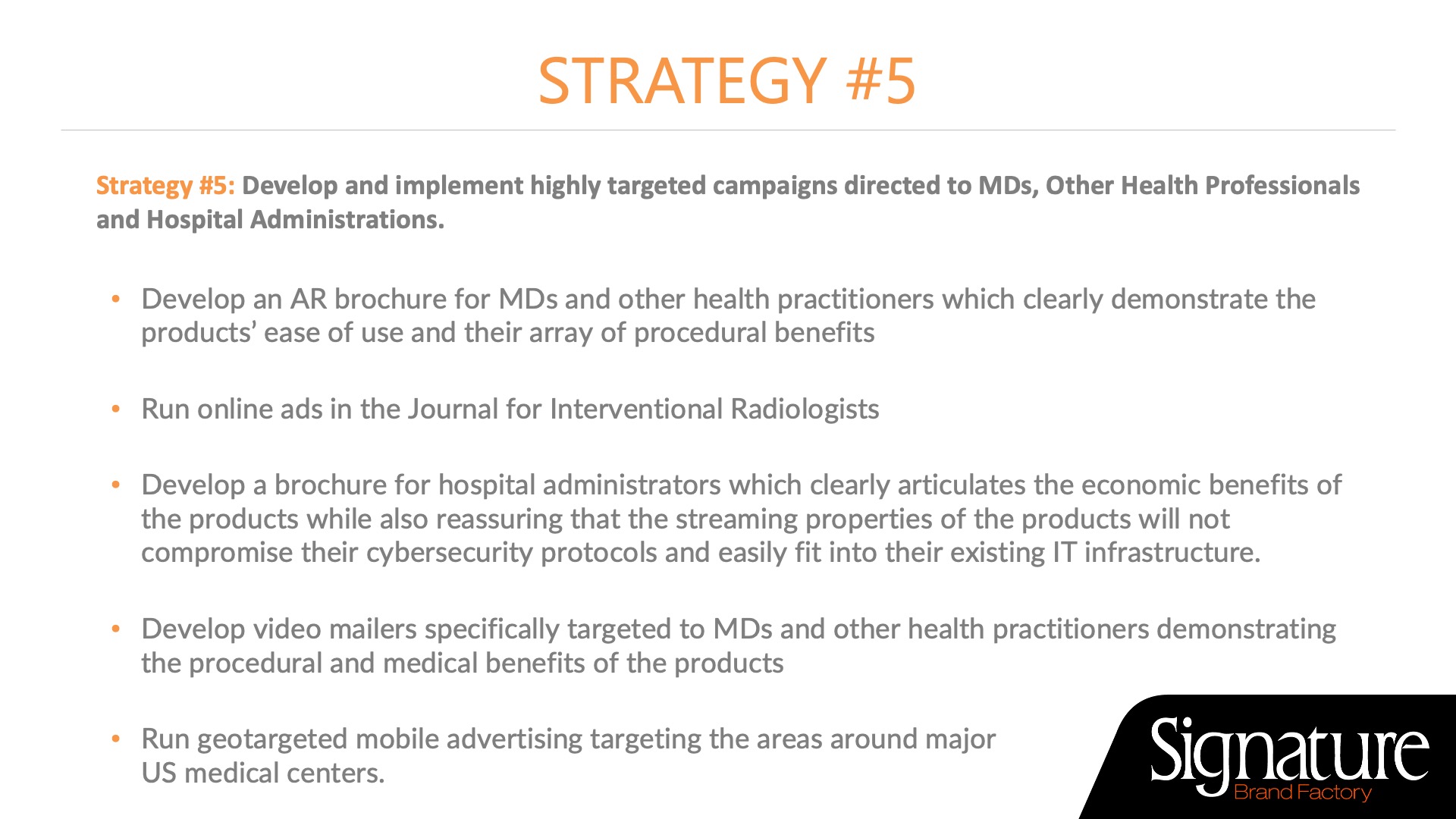 STRATEGY #5

Strategy #5: Develop and implement highly targeted campaigns directed to MDs, Other Health Professionals and Hospital Administrations.

• Develop an AR brochure for MDs and other health practitioners which clearly demonstrate the products' ease of use and their array of procedural benefits

• Run online ads in the Journal for Interventional Radiologists

• Develop a brochure for hospital administrators which clearly articulates the economic benefits of the products while also reassuring that the streaming properties of the products will not compromise their cybersecurity protocols and easily fit into their existing IT infrastructure.

• Develop video mailers specifically targeted to MDs and other health practitioners demonstrating the procedural and medical benefits of the products

• Run geotargeted mobile advertising targeting the areas around major US medical centers.

Signature
Brand Factory